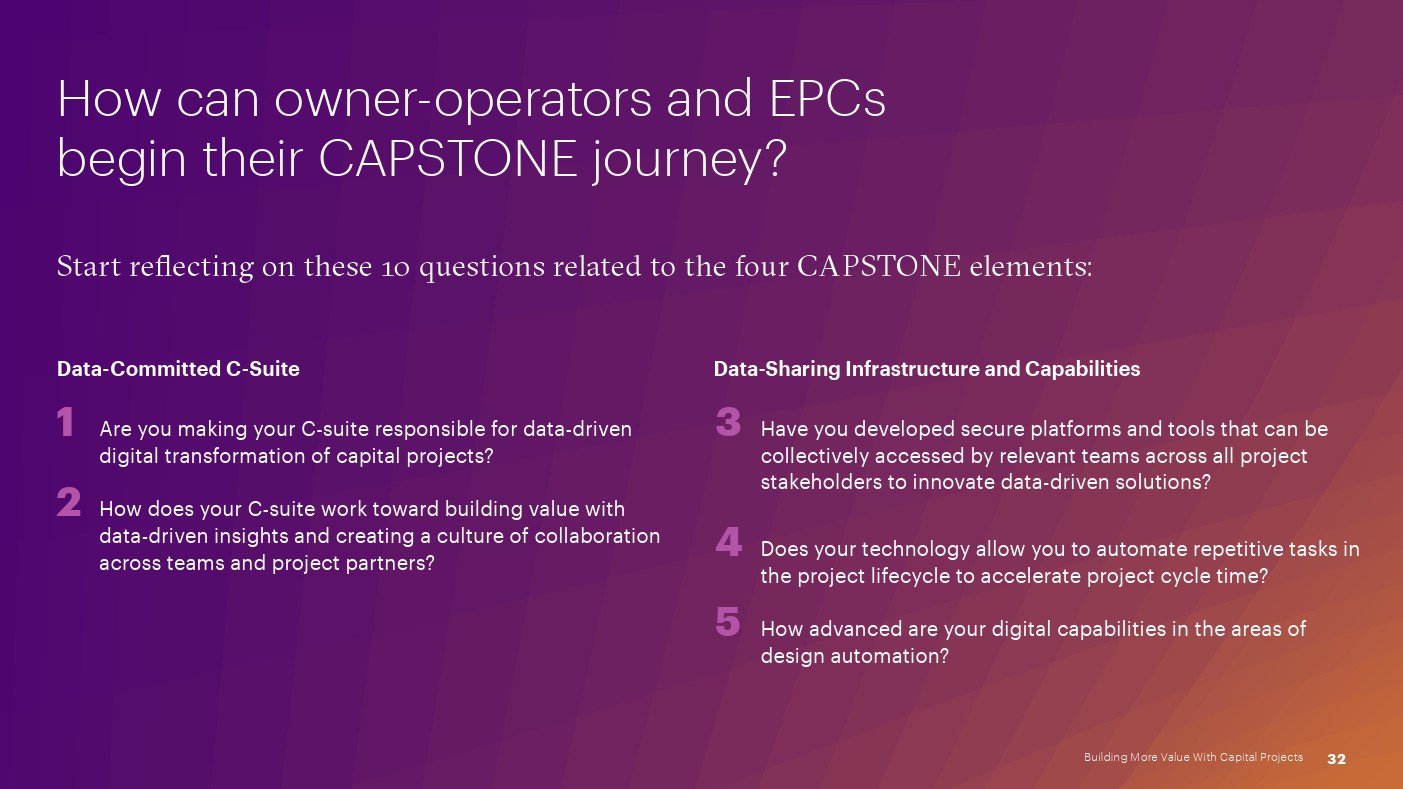 How can owner-operators and EPCs begin their CAPSTONE journey?

Start reflecting on these 10 questions related to the four CAPSTONE elements:

Data-Committed C-Suite

1 Are you making your C-suite responsible for data-driven digital transformation of capital projects?

2 How does your C-suite work toward building value with data-driven insights and creating a culture of collaboration across teams and project partners?

Data-Sharing Infrastructure and Capabilities

3 Have you developed secure platforms and tools that can be collectively accessed by relevant teams across all project stakeholders to innovate data-driven solutions?

4 Does your technology allow you to automate repetitive tasks in the project lifecycle to accelerate project cycle time?

5 How advanced are your digital capabilities in the areas of design automation?

Building More Value With Capital Projects 32